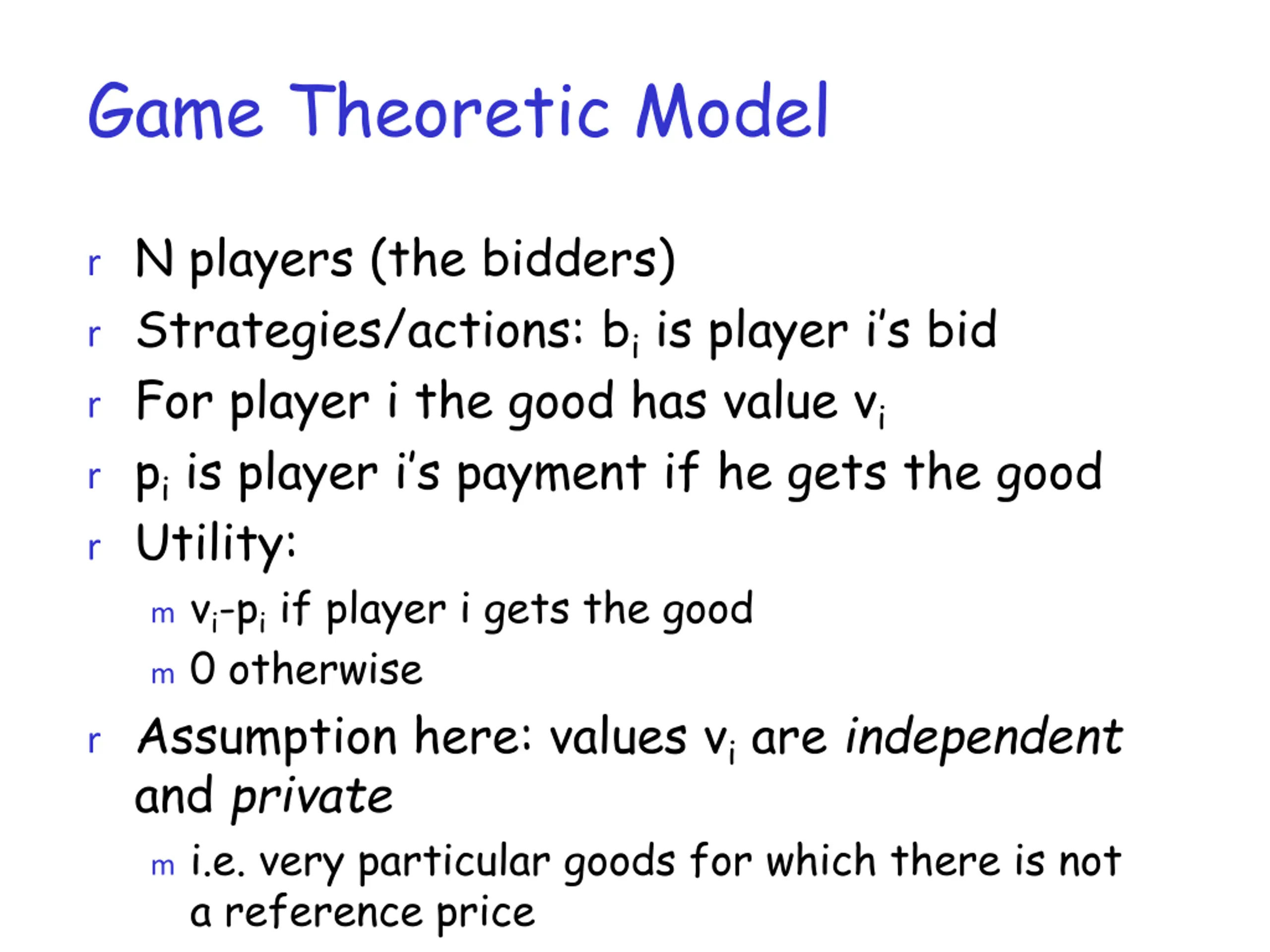 Game Theoretic Model

r N players (the bidders)
r Strategies/actions: $b_i$ is player i's bid
r For player i the good has value $v_i$
r $p_i$ is player i's payment if he gets the good
r Utility:
m $v_i$-$p_i$ if player i gets the good
m 0 otherwise
r Assumption here: values $v_i$ are independent and private
m i.e. very particular goods for which there is not a reference price